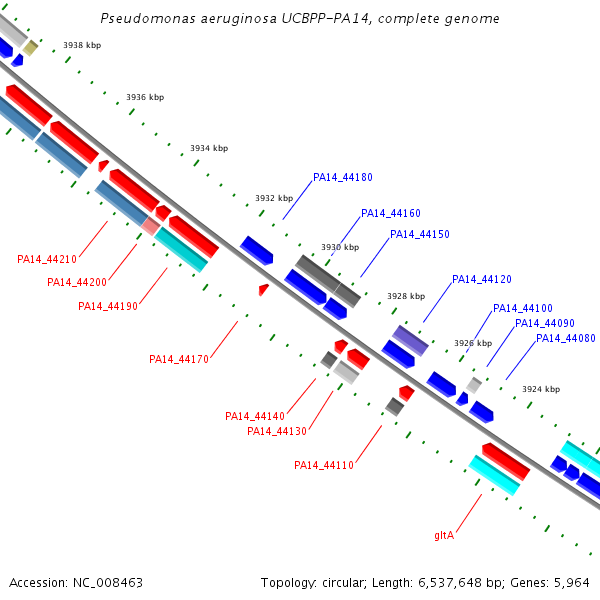 Pseudomonas aeruginosa UCBPP-PA14, complete genome

3938 kbp

3936 kbp

3934 kbp

3932 kbp

3930 kbp

3928 kbp

3926 kbp

3924 kbp

PA14_44180

PA14_44160

PA14_44150

PA14_44120

PA14_44100

PA14_44090

PA14_44080

PA14_44210

PA14_44200

PA14_44190

PA14_44170

PA14_44140

PA14_44130

PA14_44110

gltA

Accession: NC_008463

Topology: circular; Length: 6,537,648 bp; Genes: 5,964